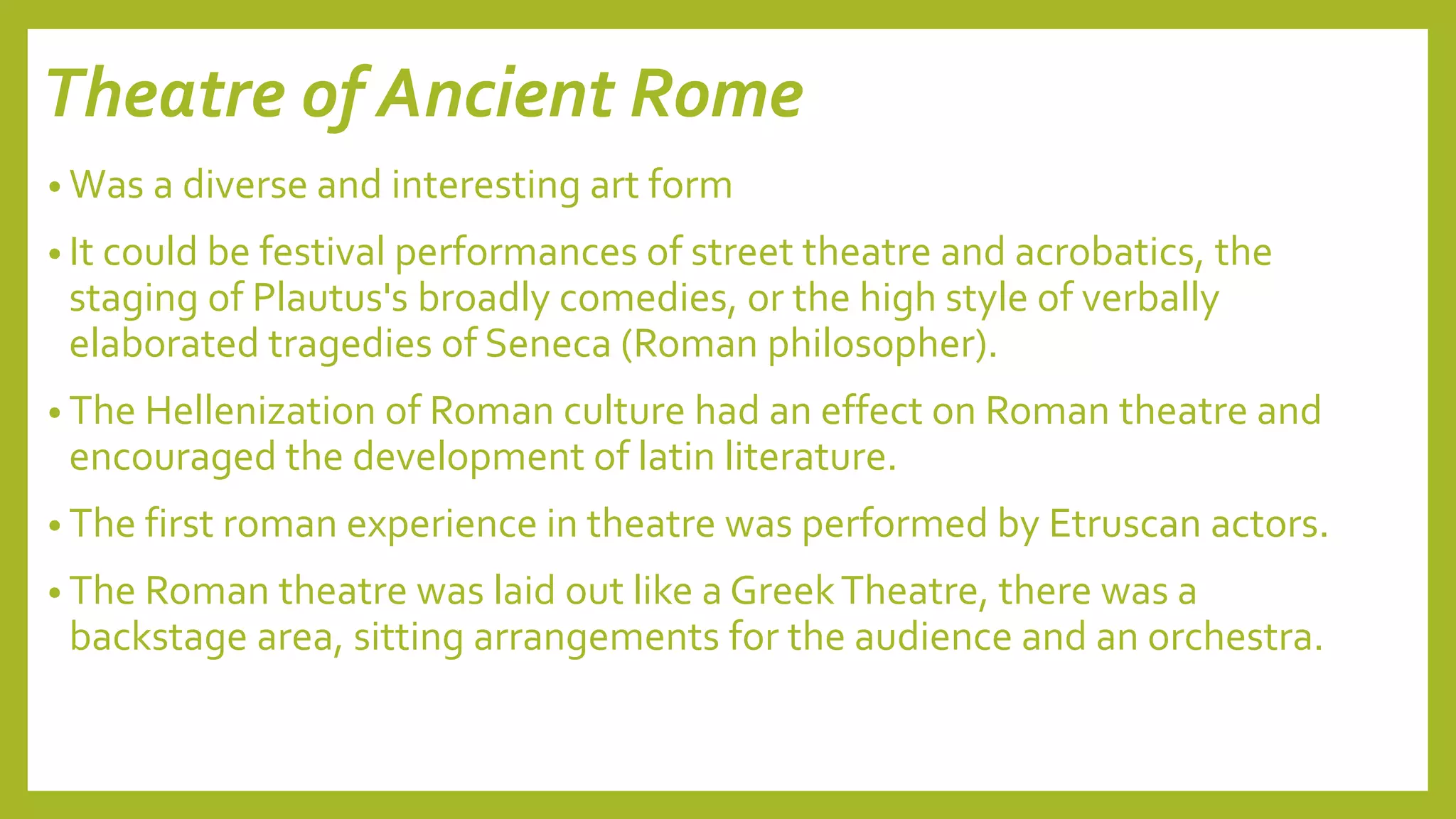 Theatre of Ancient Rome

• Was a diverse and interesting art form

• It could be festival performances of street theatre and acrobatics, the staging of Plautus's broadly comedies, or the high style of verbally elaborated tragedies of Seneca (Roman philosopher).

• The Hellenization of Roman culture had an effect on Roman theatre and encouraged the development of latin literature.

• The first roman experience in theatre was performed by Etruscan actors.

• The Roman theatre was laid out like a Greek Theatre, there was a backstage area, sitting arrangements for the audience and an orchestra.